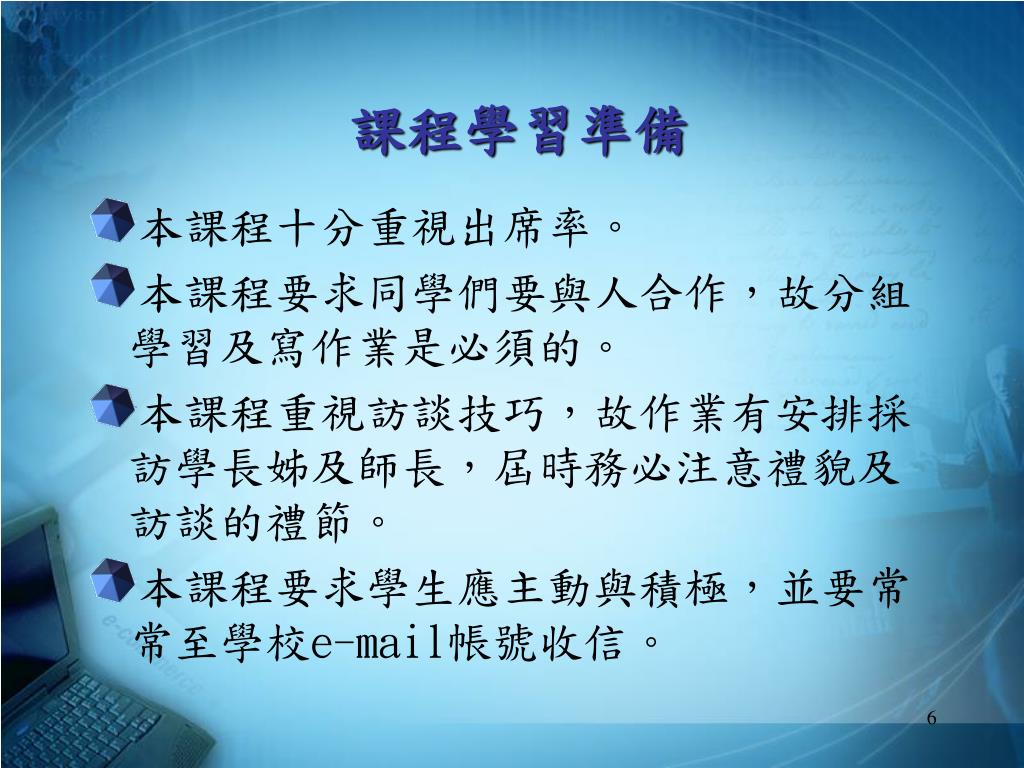 課程學習準備

本課程十分重視出席率。

本課程要求同學們要與人合作，故分組學習及寫作業是必須的。

本課程重視訪談技巧，故作業有安排採訪學長姊及師長，屆時務必注意禮貌及訪談的禮節。

本課程要求學生應主動與積極，並要常常至學校e-mail帳號收信。

6